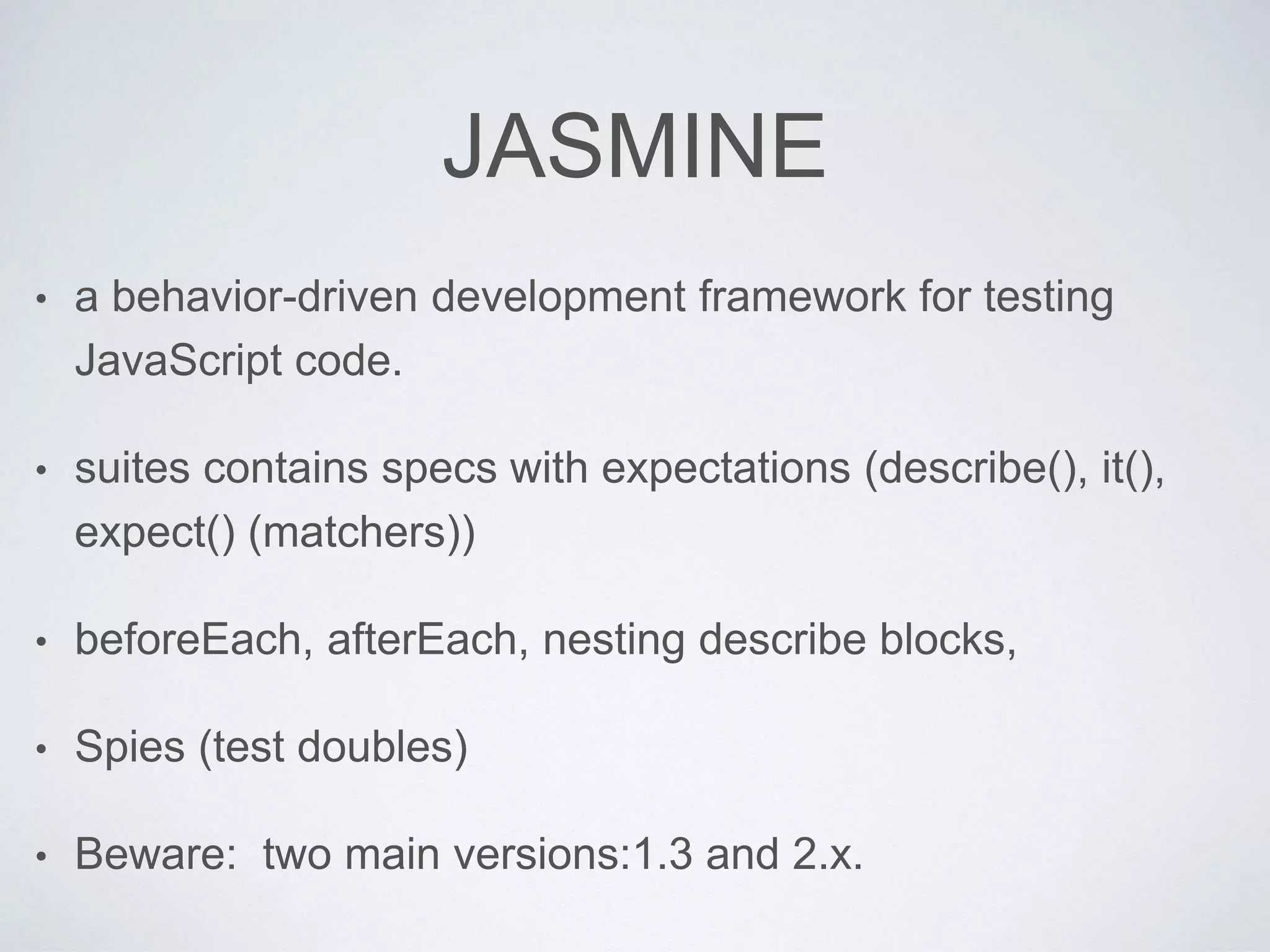 JASMINE

• a behavior-driven development framework for testing JavaScript code.

• suites contains specs with expectations (describe(), it(), expect() (matchers))

• beforeEach, afterEach, nesting describe blocks,

• Spies (test doubles)

• Beware:  two main versions:1.3 and 2.x.